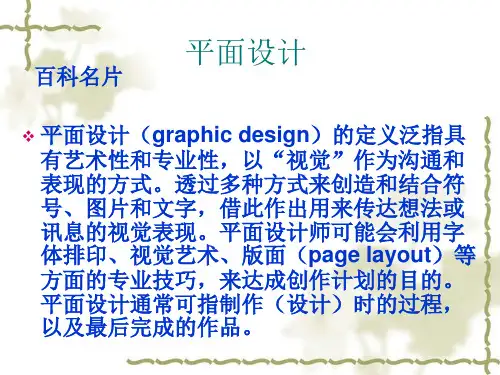 平面设计

百科名片

❖ 平面设计（graphic design）的定义泛指具有艺术性和专业性，以“视觉”作为沟通和表现的方式。透过多种方式来创造和结合符号、图片和文字，借此作出用来传达想法或讯息的视觉表现。平面设计师可能会利用字体排印、视觉艺术、版面（page layout）等方面的专业技巧，来达成创作计划的目的。平面设计通常可指制作（设计）时的过程，以及最后完成的作品。